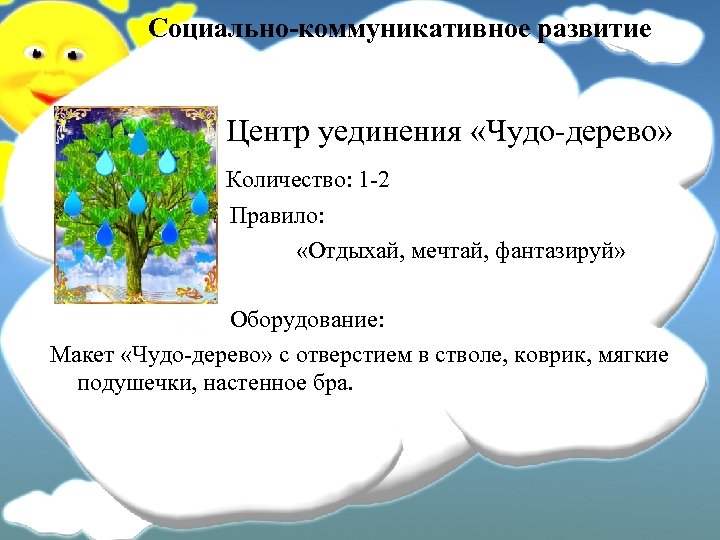 Социально-коммуникативное развитие

Центр уединения «Чудо-дерево»

Количество: 1-2

Правило:

«Отдыхай, мечтай, фантазируй»

Оборудование:

Макет «Чудо-дерево» с отверстием в стволе, коврик, мягкие подушечки, настенное бра.